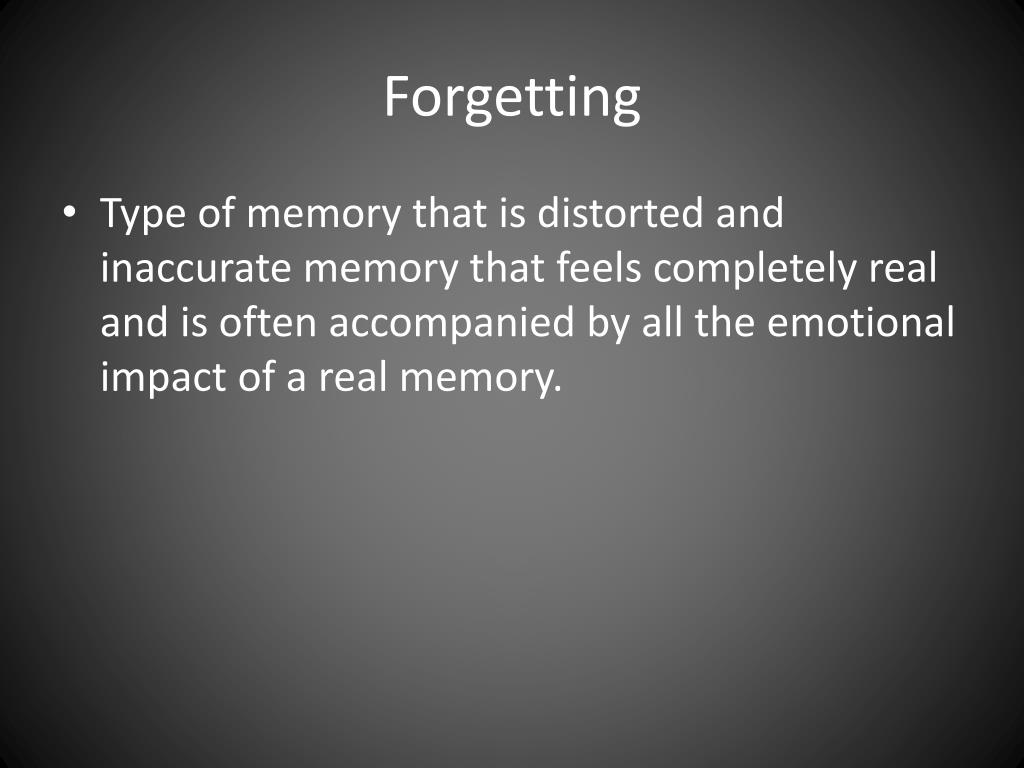 Forgetting

• Type of memory that is distorted and inaccurate memory that feels completely real and is often accompanied by all the emotional impact of a real memory.